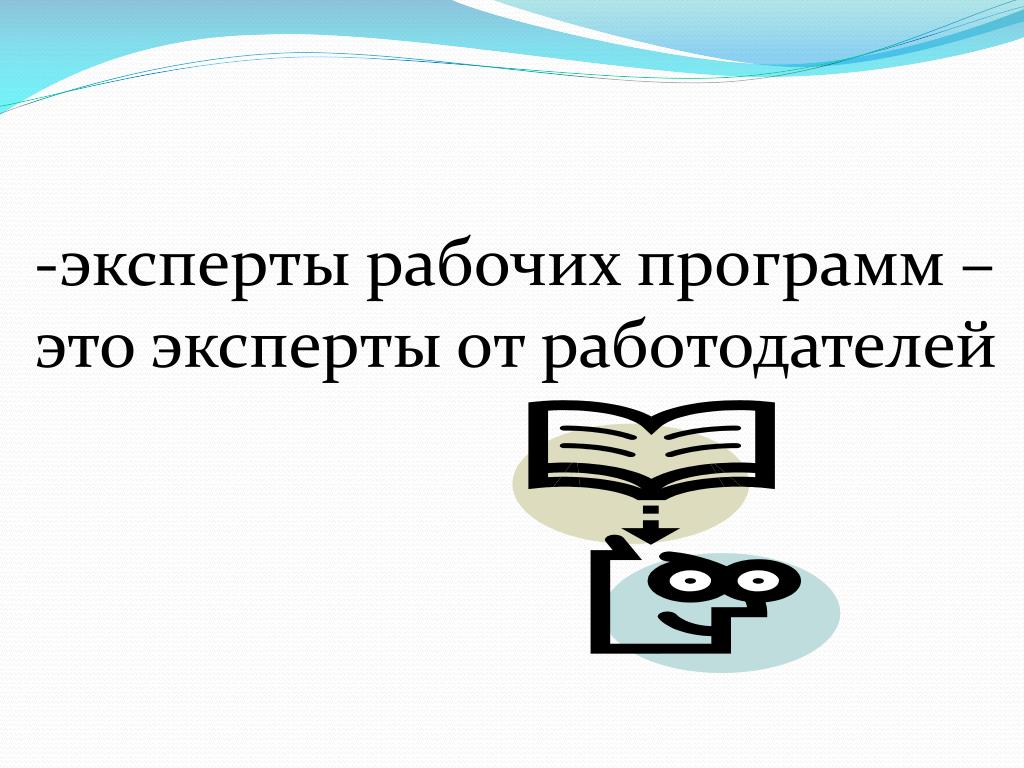 -эксперты рабочих программ – это эксперты от работодателей